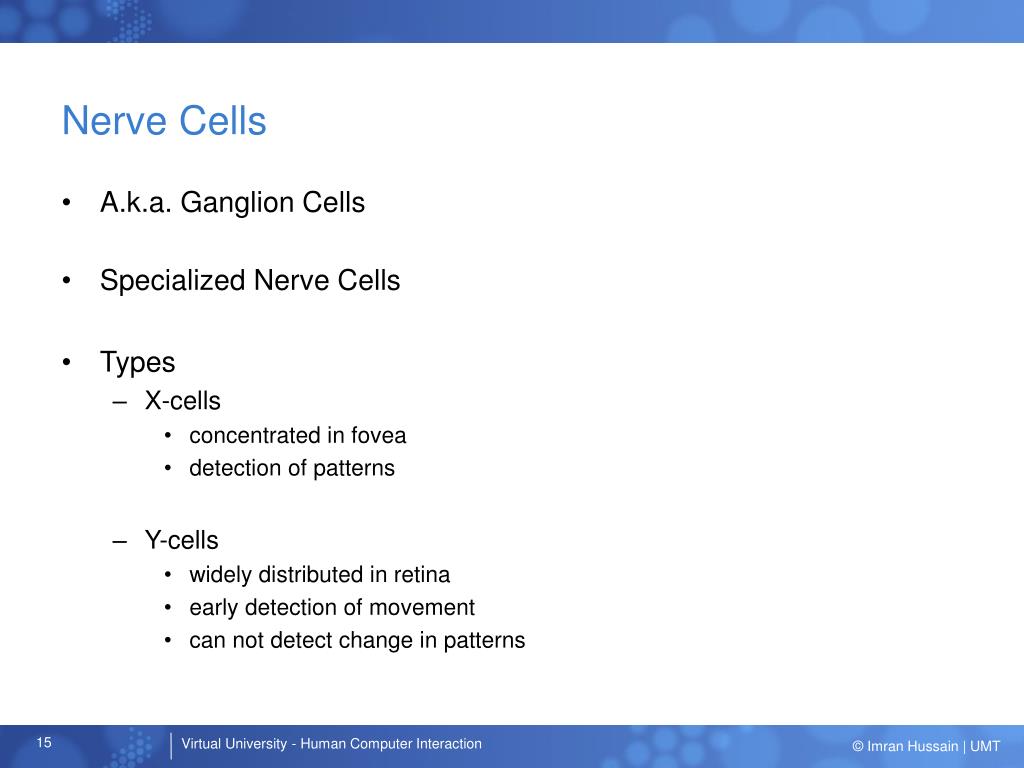 Nerve Cells

• A.k.a. Ganglion Cells

• Specialized Nerve Cells

• Types
– X-cells
• concentrated in fovea
• detection of patterns

– Y-cells
• widely distributed in retina
• early detection of movement
• can not detect change in patterns

15

Virtual University - Human Computer Interaction

© Imran Hussain | UMT